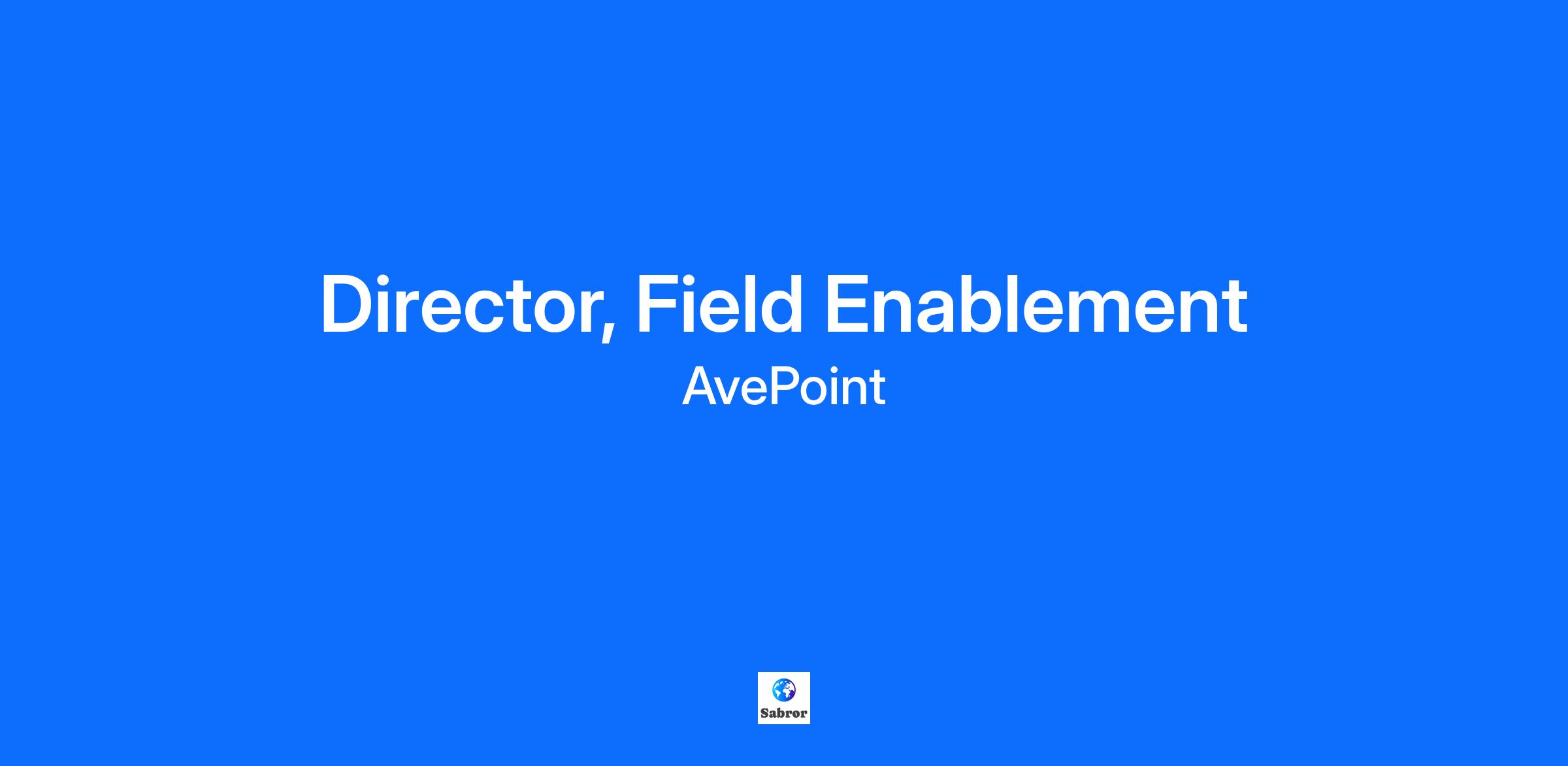 Director, Field Enablement
AvePoint

Sabror